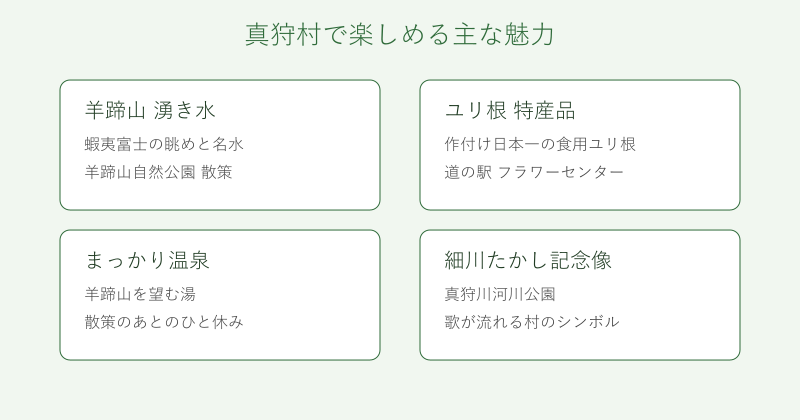 真狩村で楽しめる主な魅力

羊蹄山 湧き水

蝦夷富士の眺めと名水

羊蹄山自然公園 散策

ユリ根 特産品

作付け日本一の食用ユリ根

道の駅 フラワーセンター

まっかり温泉

羊蹄山を望む湯

散策のあとのひと休み

細川たかし記念像

真狩川河川公園

歌が流れる村のシンボル